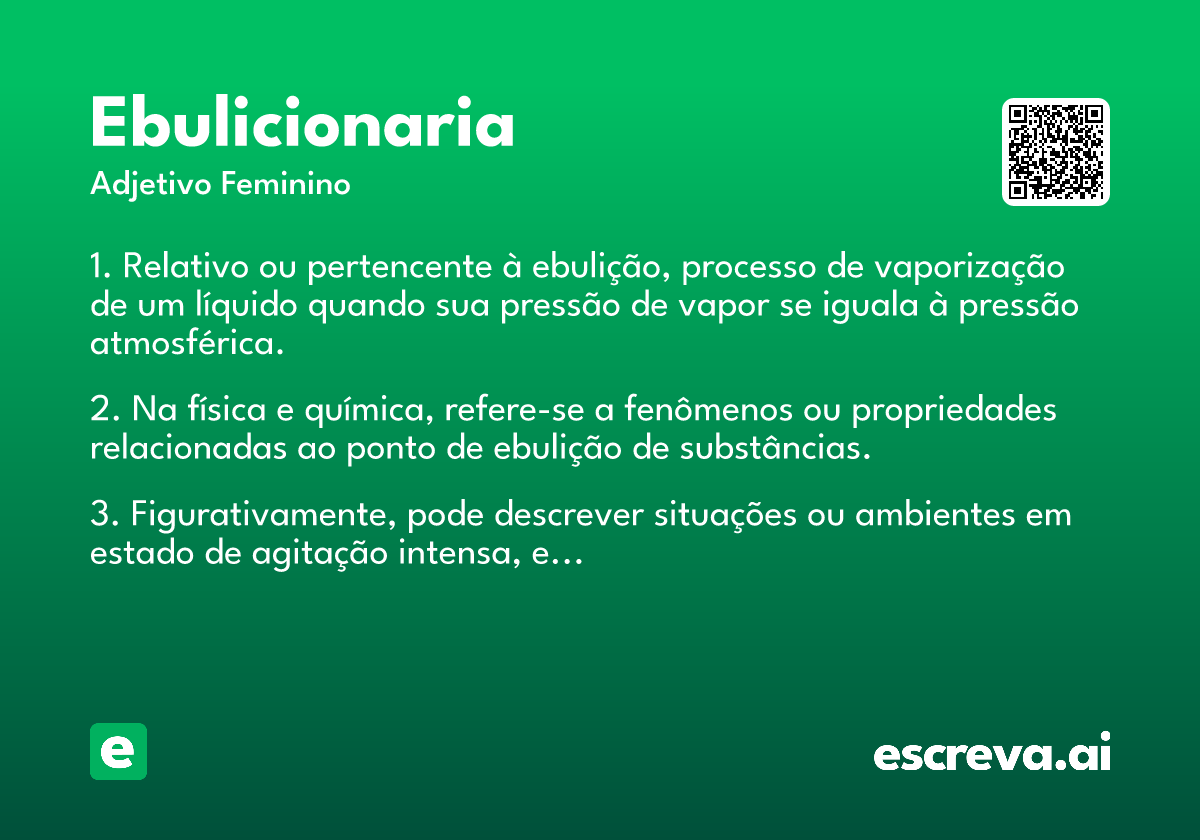 Ebulicionaria
Adjetivo Feminino

1. Relativo ou pertencente à ebulição, processo de vaporização de um líquido quando sua pressão de vapor se iguala à pressão atmosférica.

2. Na física e química, refere-se a fenômenos ou propriedades relacionadas ao ponto de ebulição de substâncias.

3. Figurativamente, pode descrever situações ou ambientes em estado de agitação intensa, e...

e

escreva.ai